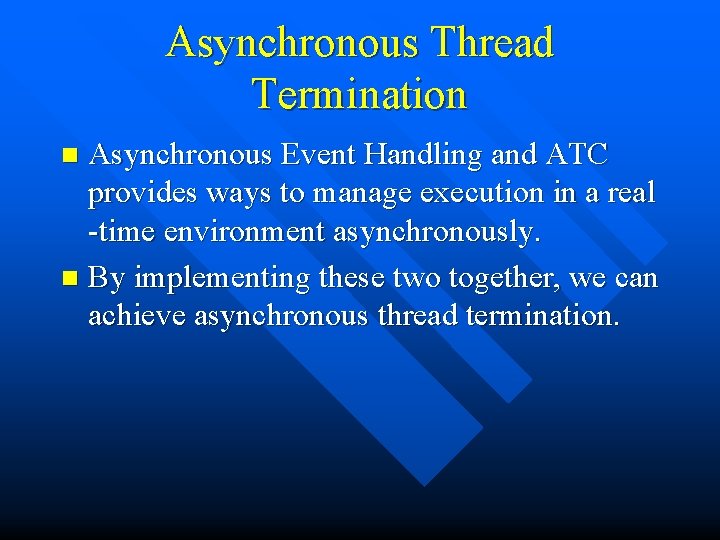 Asynchronous Thread Termination

- Asynchronous Event Handling and ATC provides ways to manage execution in a real -time environment asynchronously.
- By implementing these two together, we can achieve asynchronous thread termination.